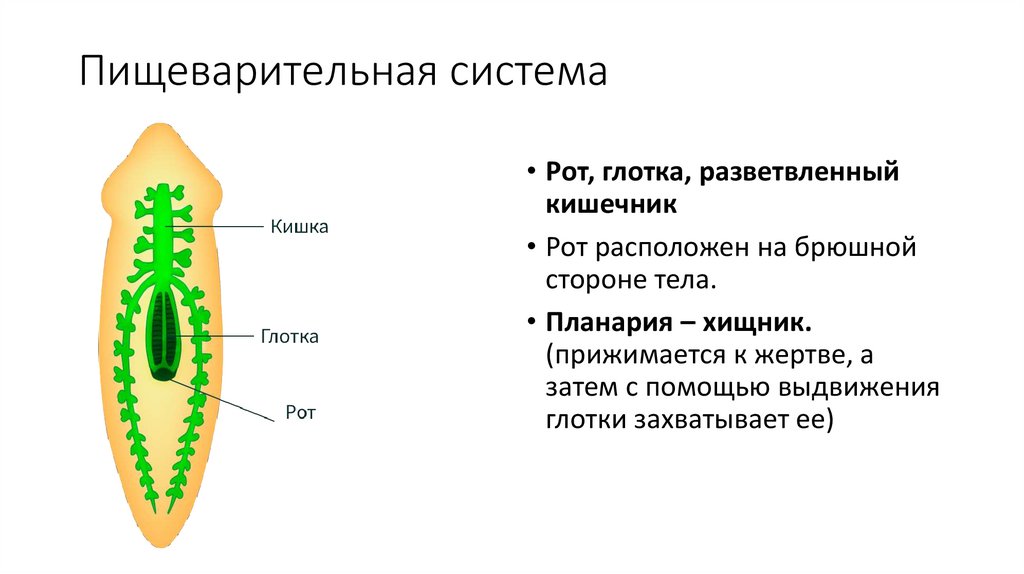 Пищеварительная система

Кишка

Глотка

Рот

• Рот, глотка, разветвленный кишечник

• Рот расположен на брюшной стороне тела.

• Планария – хищник. (прижимается к жертве, а затем с помощью выдвижения глотки захватывает ее)